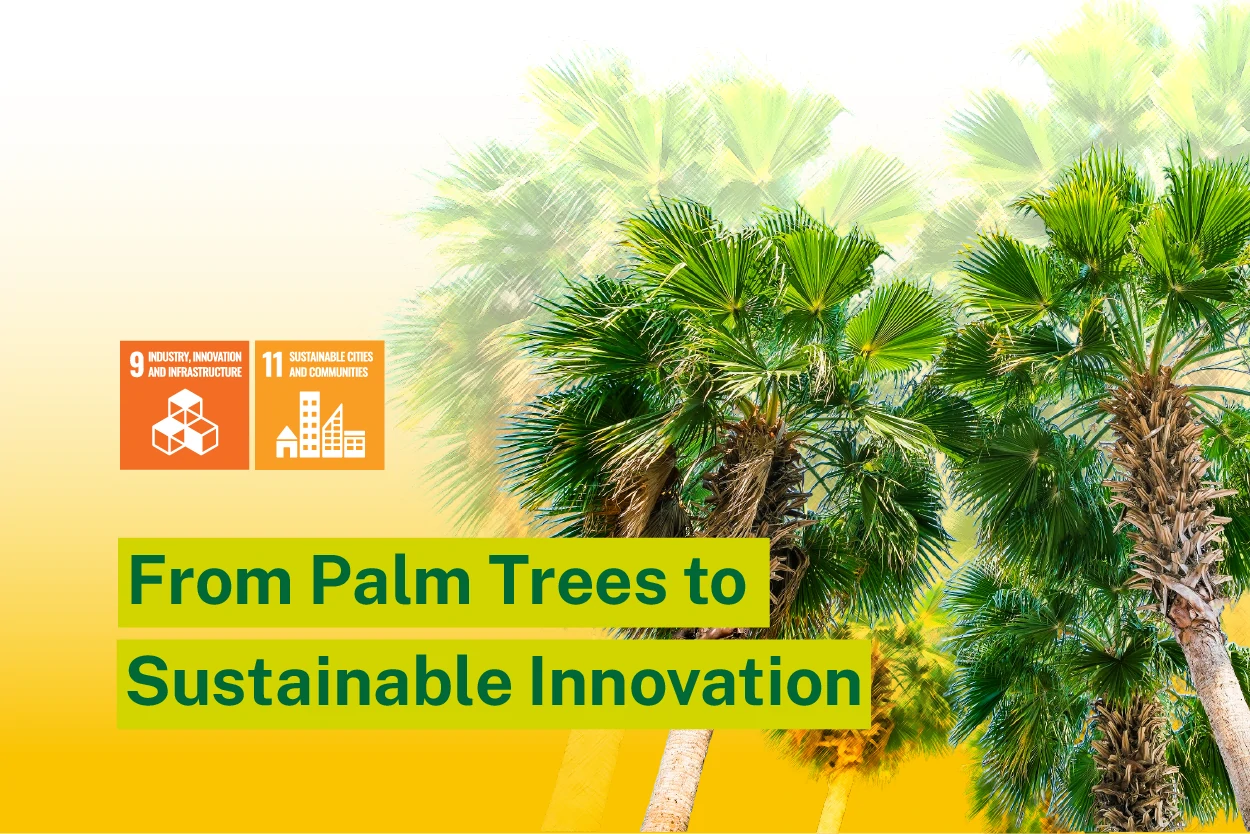 9 INDUSTRY, INNOVATION AND INFRASTRUCTURE

11 SUSTAINABLE CITIES AND COMMUNITIES

From Palm Trees to Sustainable Innovation